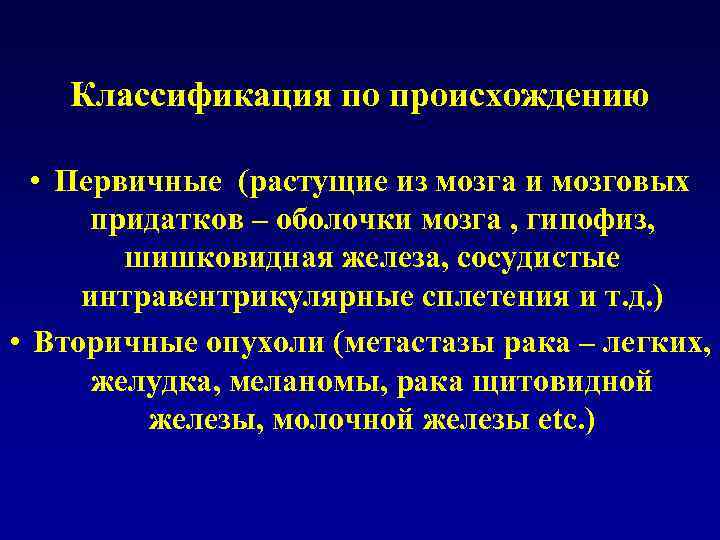 Классификация по происхождению

• Первичные (растущие из мозга и мозговых придатков – оболочки мозга , гипофиз, шишковидная железа, сосудистые интравентрикулярные сплетения и т.д.)

• Вторичные опухоли (метастазы рака – легких, желудка, меланомы, рака щитовидной железы, молочной железы etc.)